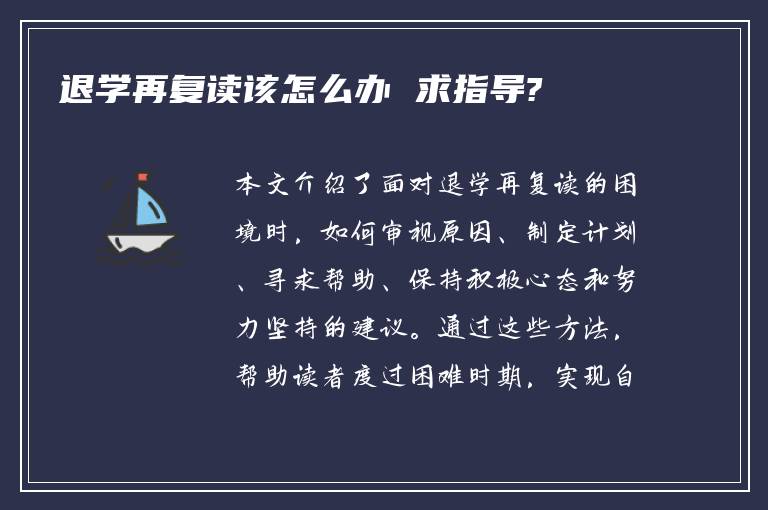 退学再复读该怎么办 求指导?

本文介绍了面对退学再复读的困境时，如何审视原因、制定计划、寻求帮助、保持积极心态和努力坚持的建议。通过这些方法，帮助读者度过困难时期，实现自